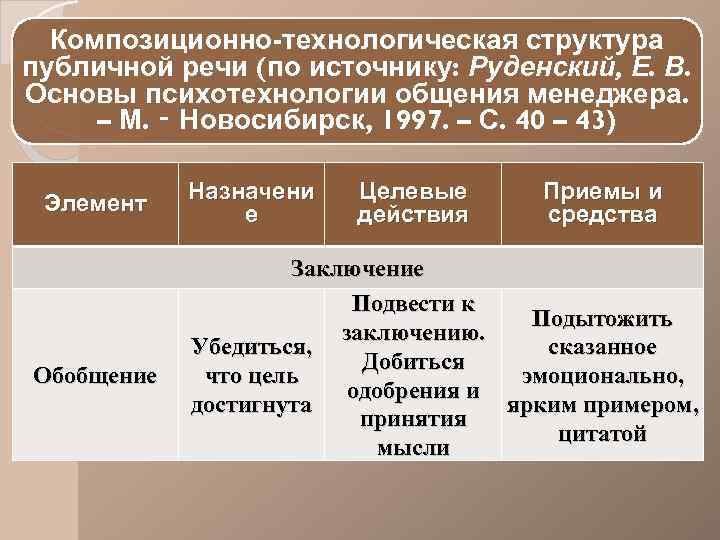 Композиционно-технологическая структура публичной речи (по источнику: Руденский, Е. В. Основы психотехнологии общения менеджера. – М. - Новосибирск, 1997. – С. 40 – 43)

| Элемент | Назначение | Целевые действия | Приемы и средства |
|---|---|---|---|
| Заключение | | | |
| Обобщение | Убедиться, что цель достигнута | Подвести к заключению. Добиться одобрения и принятия мысли | Подытожить сказанное эмоционально, ярким примером, цитатой |